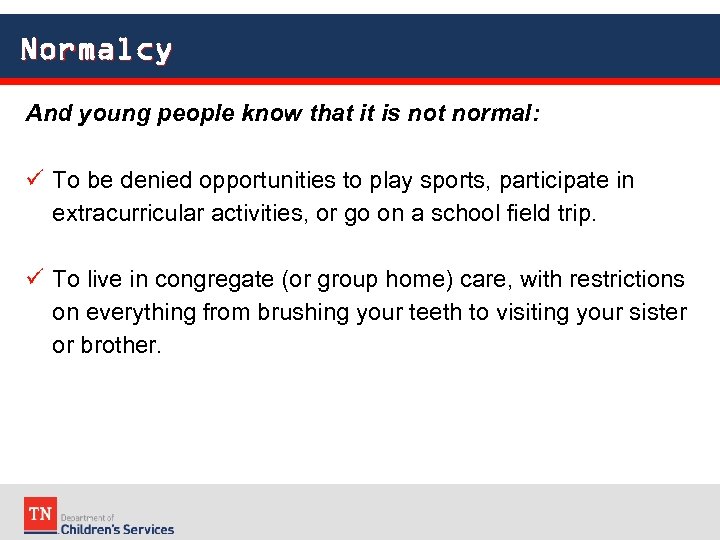 Normalcy

And young people know that it is not normal:

✓ To be denied opportunities to play sports, participate in extracurricular activities, or go on a school field trip.

✓ To live in congregate (or group home) care, with restrictions on everything from brushing your teeth to visiting your sister or brother.

TN Department of Children's Services